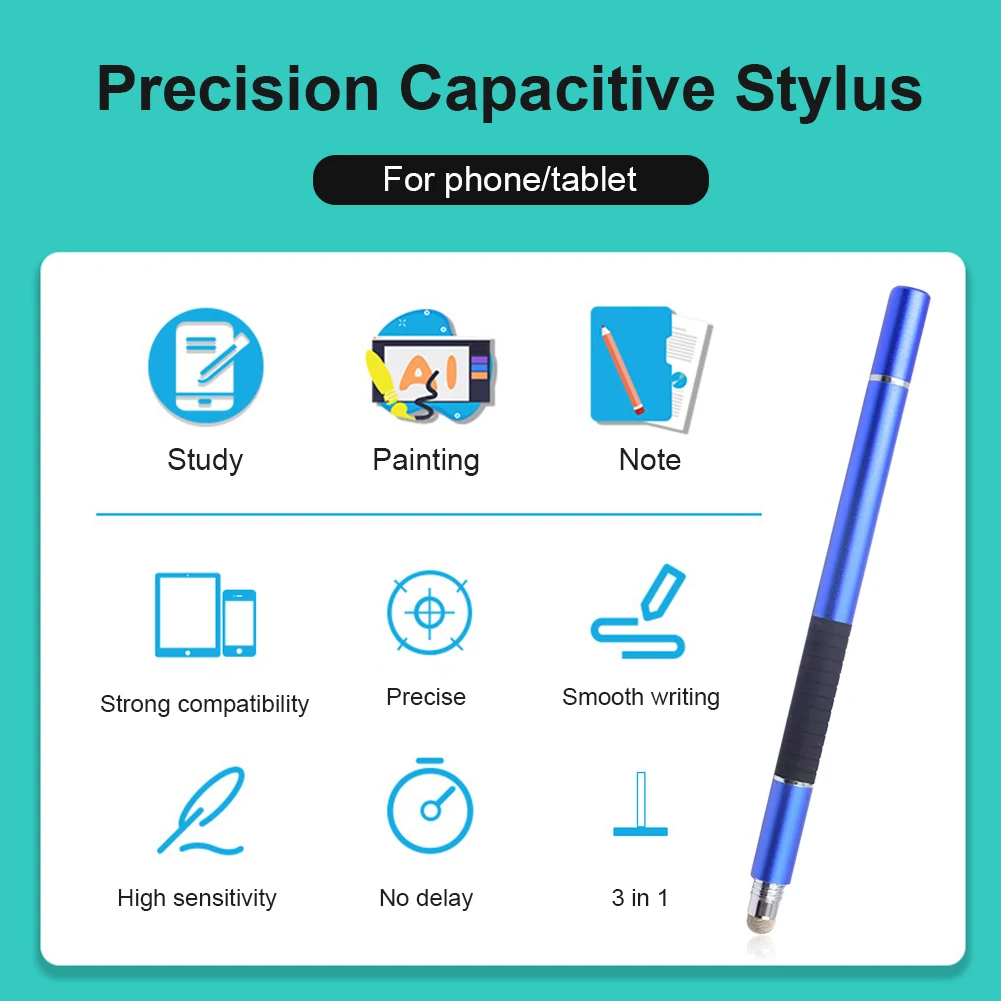 Precision Capacitive Stylus

For phone/tablet

AI

Study

Painting

Note

Strong compatibility

Precise

Smooth writing

High sensitivity

No delay

3 in 1